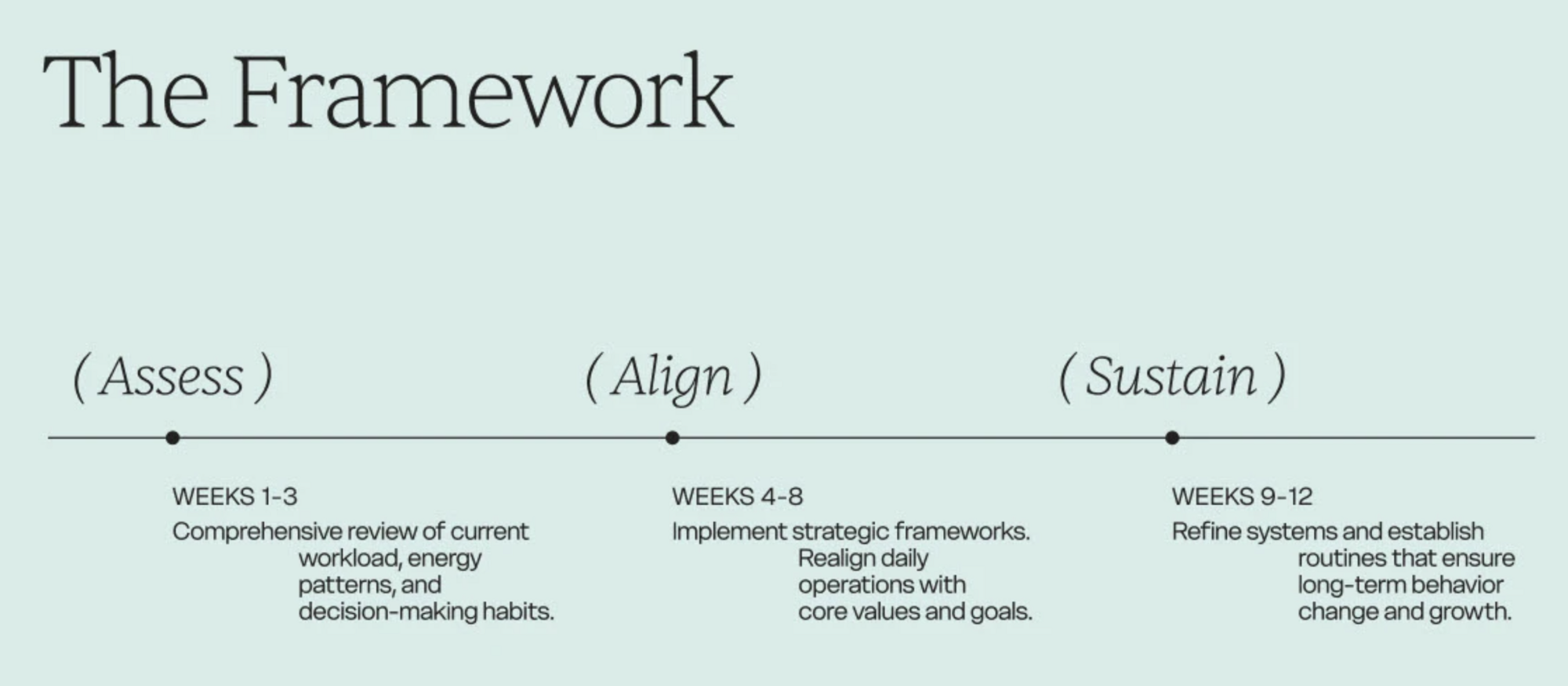 The Framework

( Assess )

WEEKS 1-3

Comprehensive review of current workload, energy patterns, and decision-making habits.

( Align )

WEEKS 4-8

Implement strategic frameworks. Realign daily operations with core values and goals.

( Sustain )

WEEKS 9-12

Refine systems and establish routines that ensure long-term behavior change and growth.